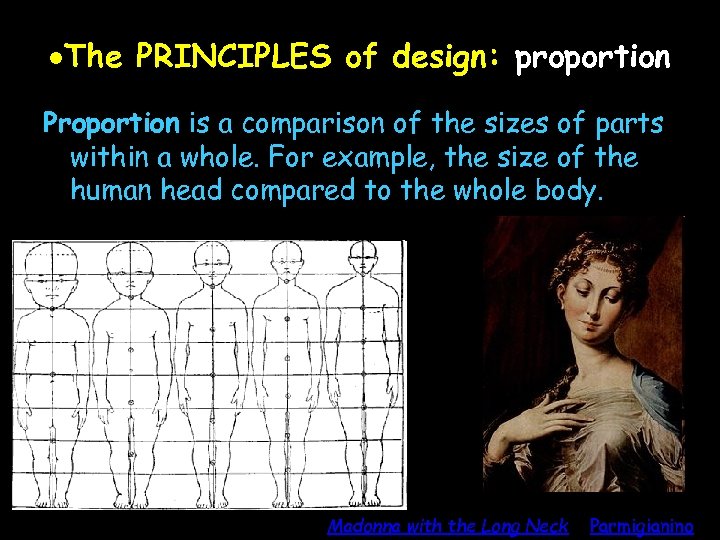 •The PRINCIPLES of design: proportion

Proportion is a comparison of the sizes of parts within a whole. For example, the size of the human head compared to the whole body.

Madonna with the Long Neck Parmigianino